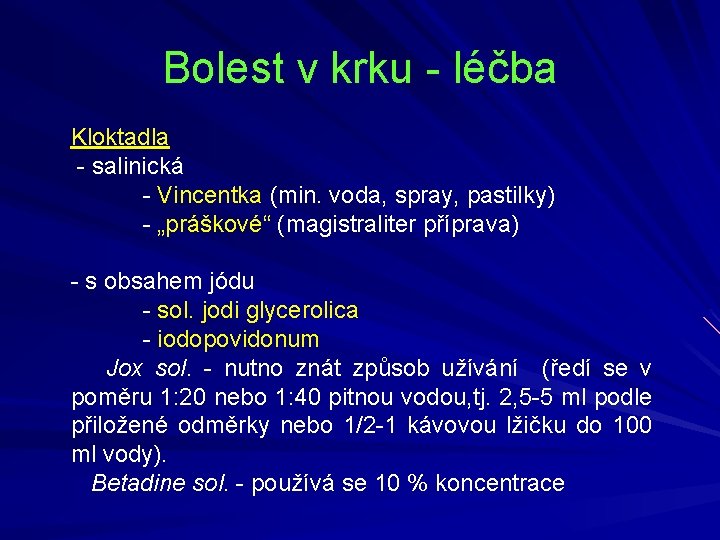 Bolest v krku - léčba

Kloktadla
- salinická
- Vincentka (min. voda, spray, pastilky)
- „práškové“ (magistraliter příprava)

- s obsahem jódu
- sol. jodi glycerolica
- iodopovidonum
Jox sol. - nutno znát způsob užívání (ředí se v poměru 1:20 nebo 1:40 pitnou vodou,tj. 2,5-5 ml podle přiložené odměrky nebo 1/2-1 kávovou lžičku do 100 ml vody).
Betadine sol. - používá se 10 % koncentrace